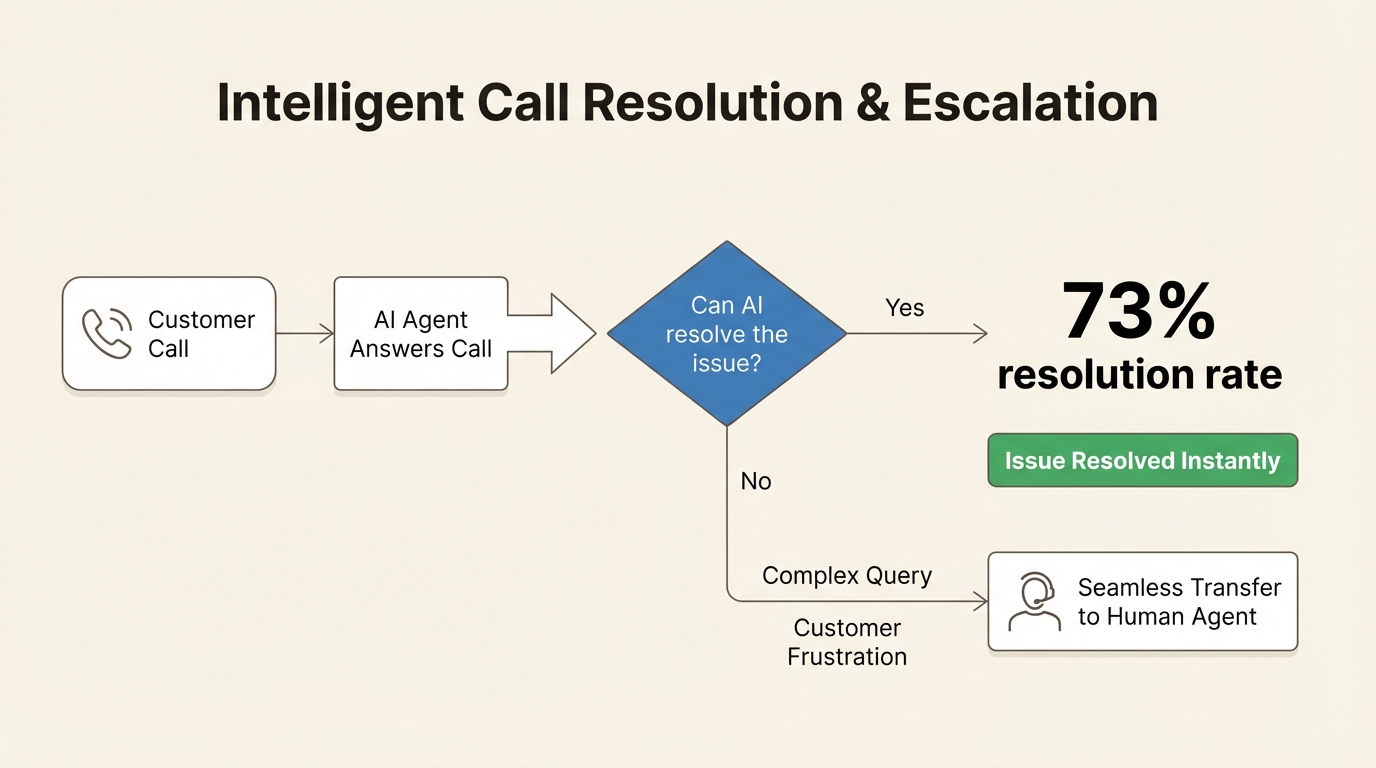 Intelligent Call Resolution & Escalation

Customer Call

AI Agent Answers Call

Can AI resolve the issue?

Yes

73%
resolution rate

Issue Resolved Instantly

No

Complex Query

Customer Frustration

Seamless Transfer to Human Agent